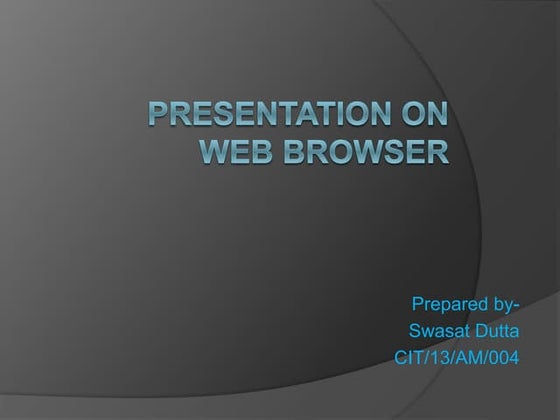 PRESENTATION ON WEB BROWSER

Prepared by-
Swasat Dutta
CIT/13/AM/004